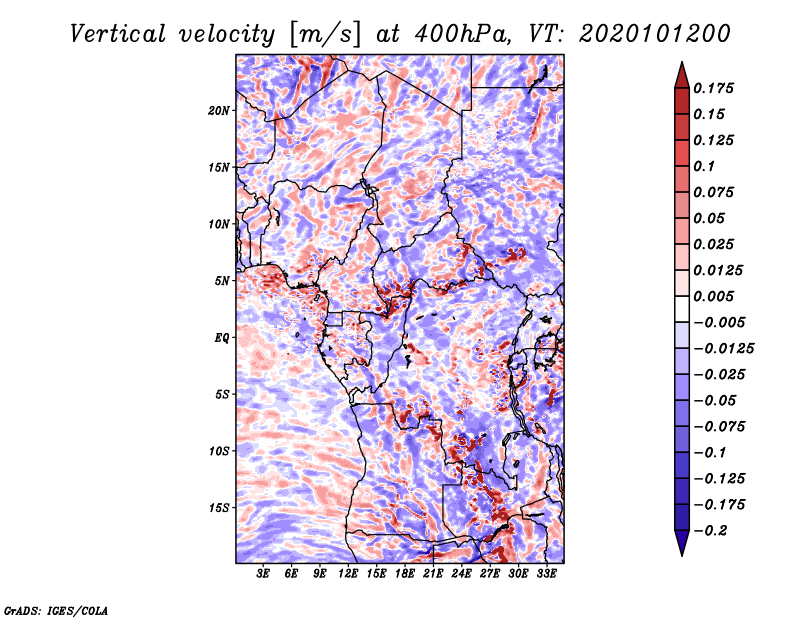 Vertical velocity [m/s] at 400hPa, VT: 2020101200

20N
15N
10N
5N
EQ
5S
10S
15S

3E 6E 9E 12E 15E 18E 21E 24E 27E 30E 33E

0.175
0.15
0.125
0.1
0.075
0.05
0.025
0.0125
0.005
−0.005
−0.0125
−0.025
−0.05
−0.075
−0.1
−0.125
−0.175
−0.2

GrADS: IGES/COLA